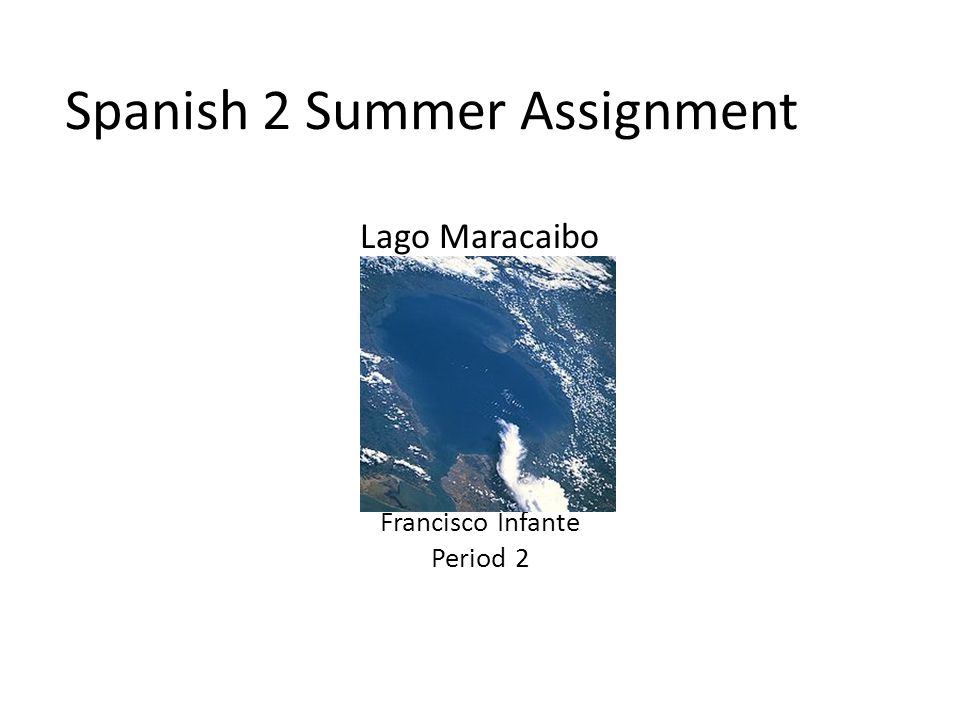 Spanish 2 Summer Assignment

Lago Maracaibo

Francisco Infante
Period 2